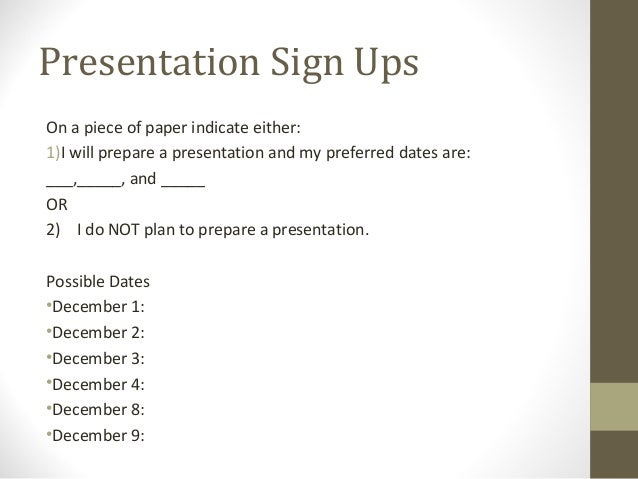 Presentation Sign Ups

On a piece of paper indicate either:
1)I will prepare a presentation and my preferred dates are:
___,_____, and _____
OR
2) I do NOT plan to prepare a presentation.

Possible Dates
•December 1:
•December 2:
•December 3:
•December 4:
•December 8:
•December 9: